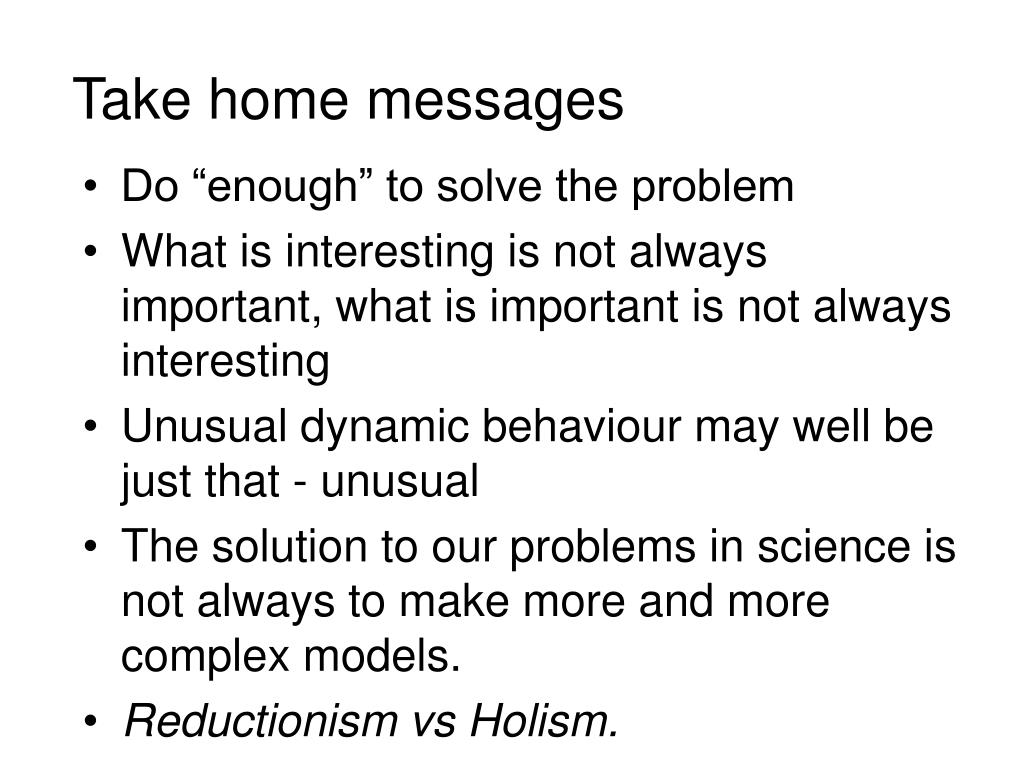 Take home messages

• Do “enough” to solve the problem
• What is interesting is not always important, what is important is not always interesting
• Unusual dynamic behaviour may well be just that - unusual
• The solution to our problems in science is not always to make more and more complex models.
• Reductionism vs Holism.